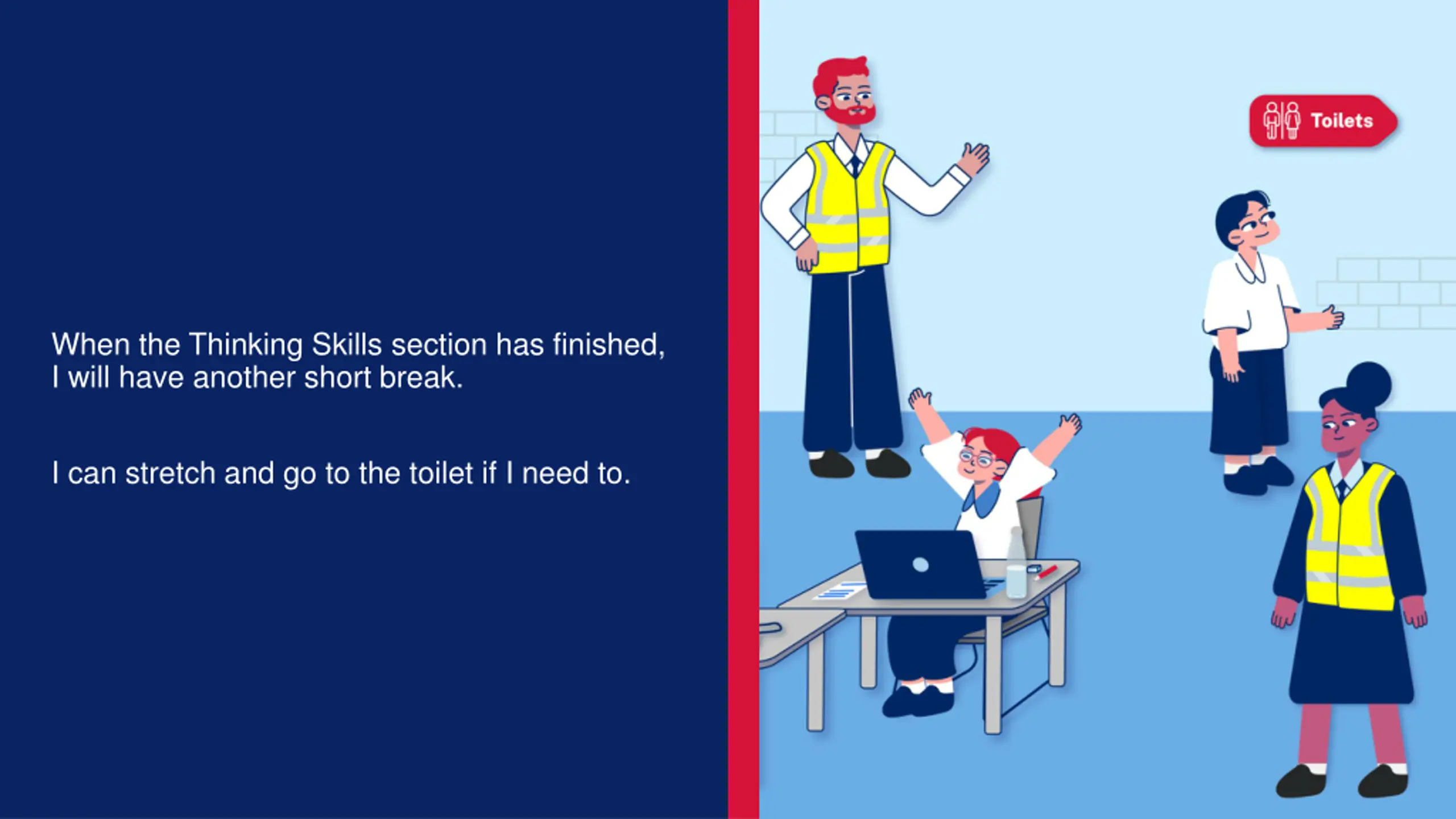 When the Thinking Skills section has finished, I will have another short break.

I can stretch and go to the toilet if I need to.

Toilets